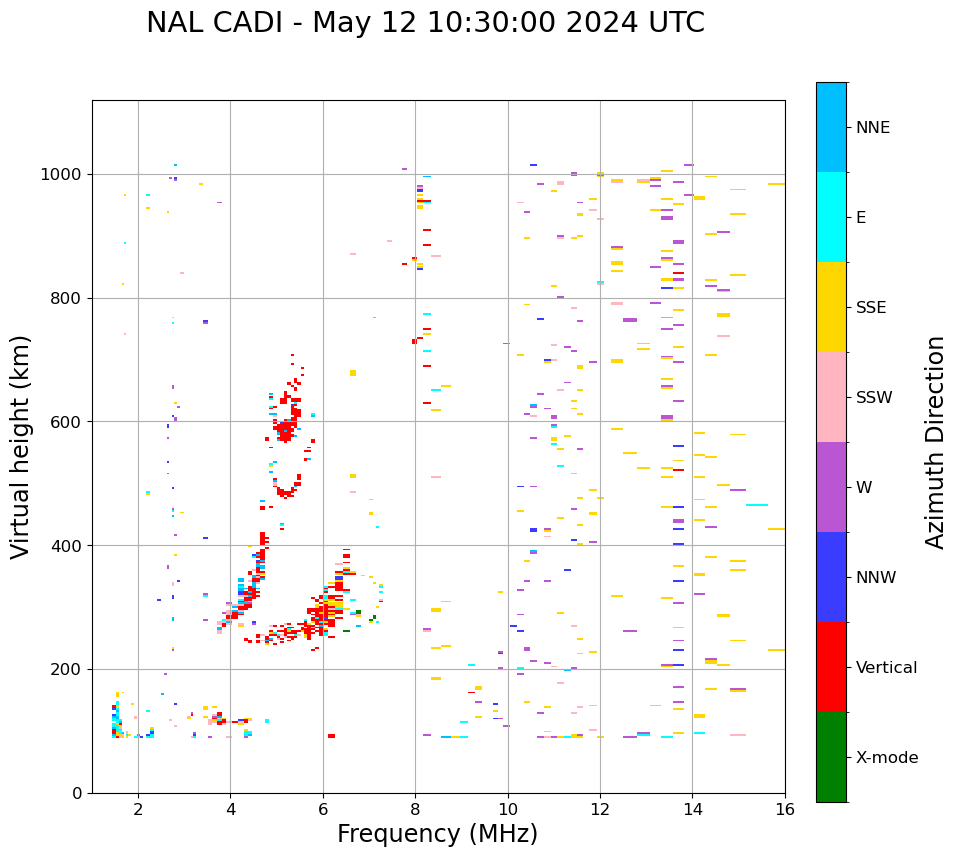 NAL CADI - May 12 10:30:00 2024 UTC

Virtual height (km)

1000
800
600
400
200
0

2
4
6
8
10
12
14
16

Frequency (MHz)

NNE
E
SSE
SSW
W
NNW
Vertical
X-mode

Azimuth Direction